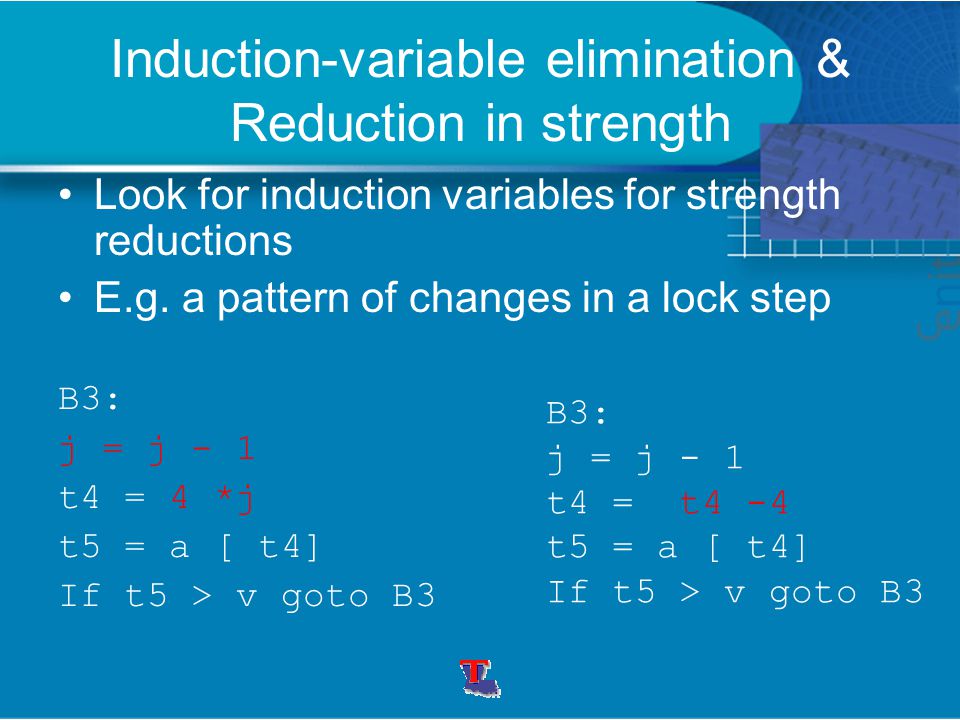 Induction-variable elimination & Reduction in strength

• Look for induction variables for strength reductions
• E.g. a pattern of changes in a lock step

B3:
j = j - 1
t4 = 4 *j
t5 = a [ t4]
If t5 > v goto B3

B3:
j = j - 1
t4 = t4 -4
t5 = a [ t4]
If t5 > v goto B3